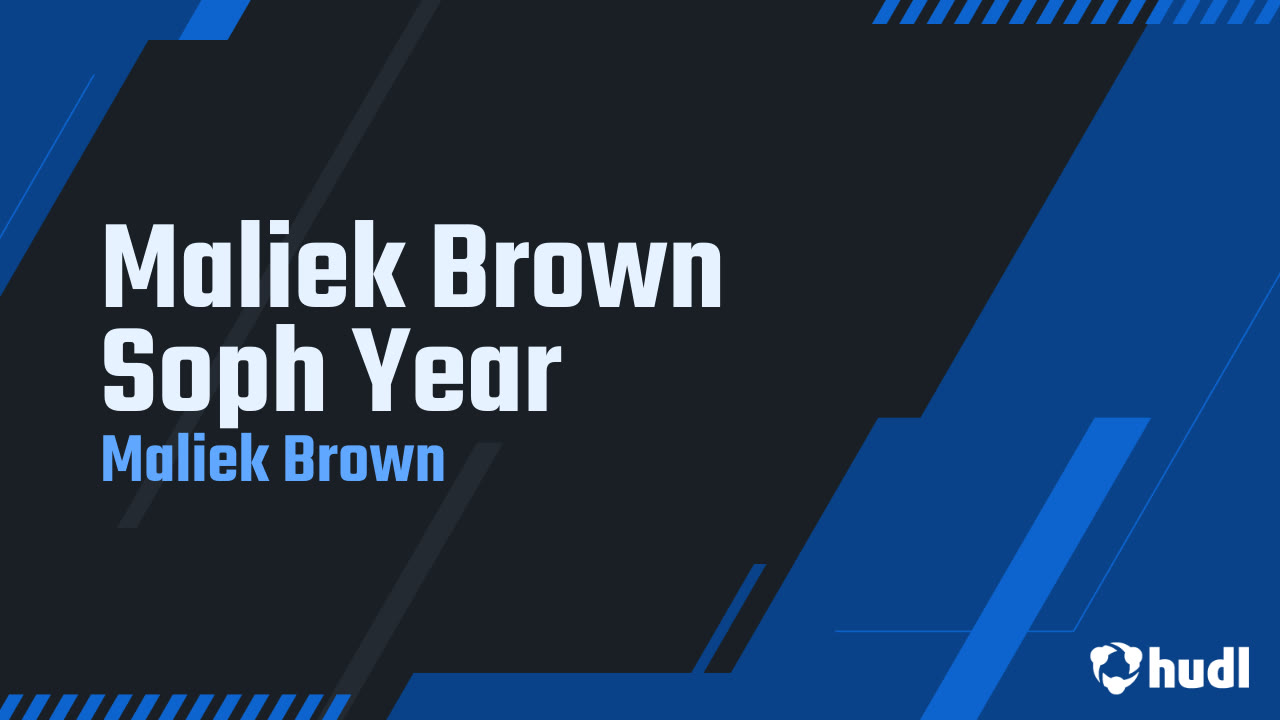 Maliek Brown
Soph Year
Maliek Brown

hudl